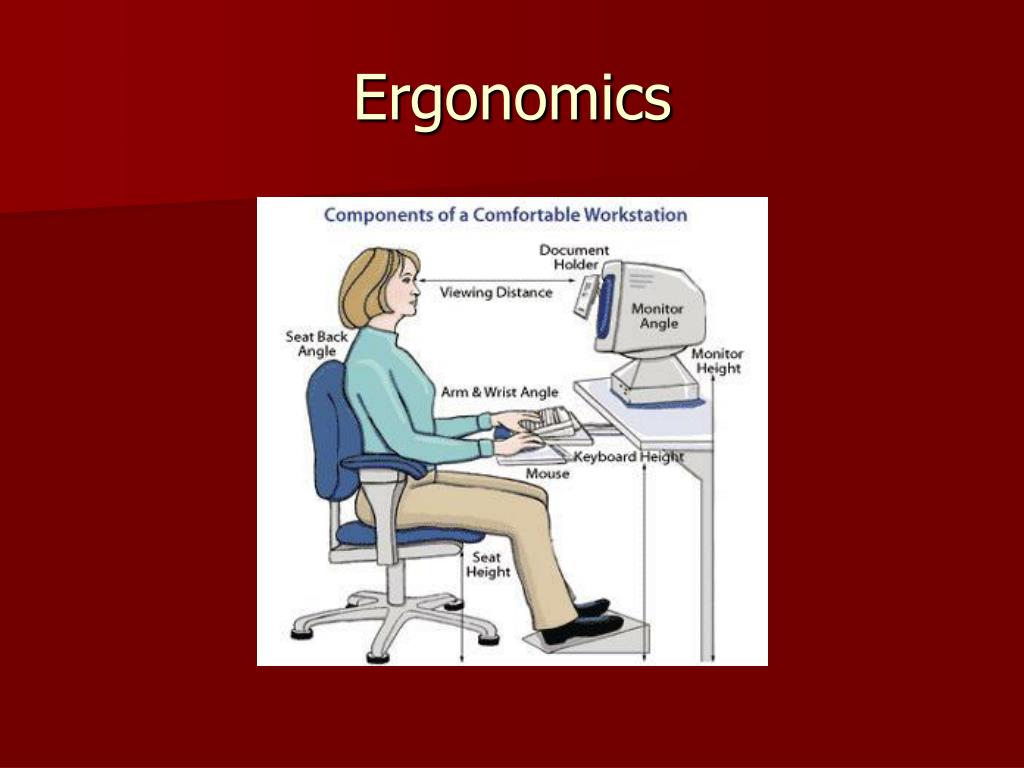 Ergonomics

Components of a Comfortable Workstation

Document Holder

Viewing Distance

Monitor Angle

Seat Back Angle

Monitor Height

Arm & Wrist Angle

Keyboard Height

Mouse

Seat Height